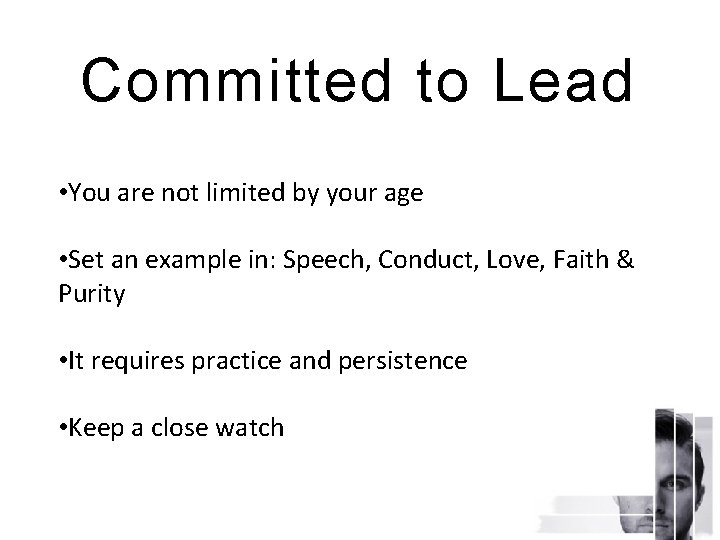 Committed to Lead

•You are not limited by your age

•Set an example in: Speech, Conduct, Love, Faith & Purity

•It requires practice and persistence

•Keep a close watch